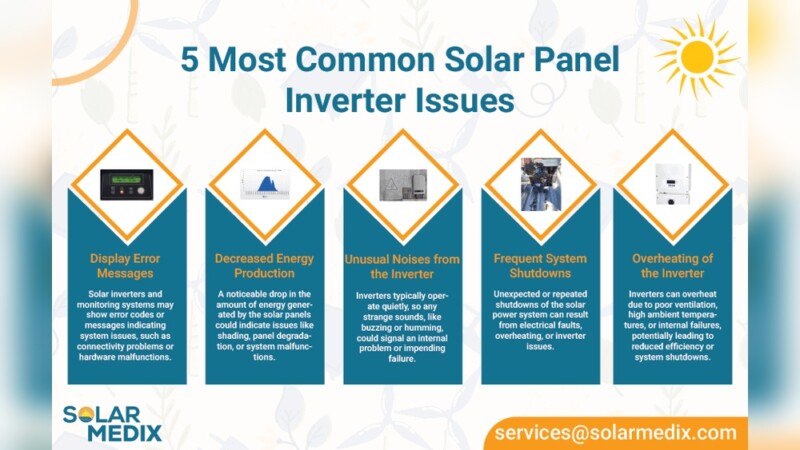 5 Most Common Solar Panel Inverter Issues

Display Error Messages

Solar inverters and monitoring systems may show error codes or messages indicating system issues, such as connectivity problems or hardware malfunctions.

Decreased Energy Production

A noticeable drop in the amount of energy generated by the solar panels could indicate issues like shading, panel degradation, or system malfunctions.

Unusual Noises from the Inverter

Inverters typically operate quietly, so any strange sounds, like buzzing or humming, could signal an internal problem or impending failure.

Frequent System Shutdowns

Unexpected or repeated shutdowns of the solar power system can result from electrical faults, overheating, or inverter issues.

Overheating of the Inverter

Inverters can overheat due to poor ventilation, high ambient temperatures, or internal failures, potentially leading to reduced efficiency or system shutdowns.

SOLAR MEDIX

services@solarmedix.com